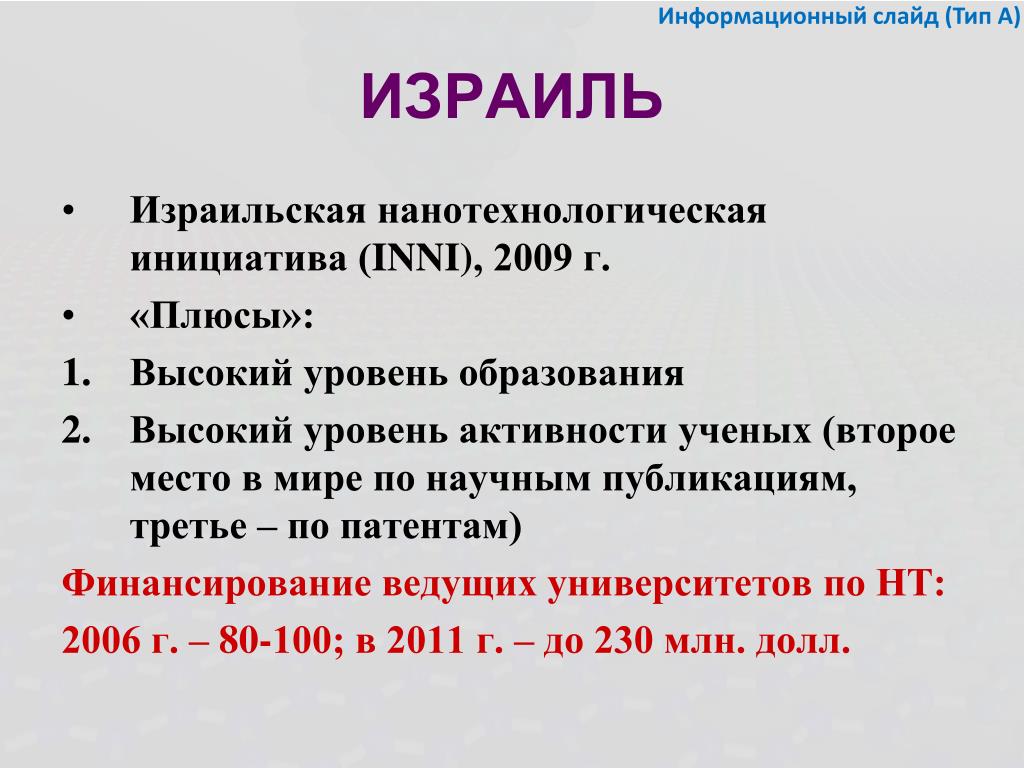 Информационный слайд (Тип А)

ИЗРАИЛЬ

• Израильская нанотехнологическая инициатива (INNI), 2009 г.
• «Плюсы»:
1. Высокий уровень образования
2. Высокий уровень активности ученых (второе место в мире по научным публикациям, третье – по патентам)

Финансирование ведущих университетов по НТ: 2006 г. – 80-100; в 2011 г. – до 230 млн. долл.